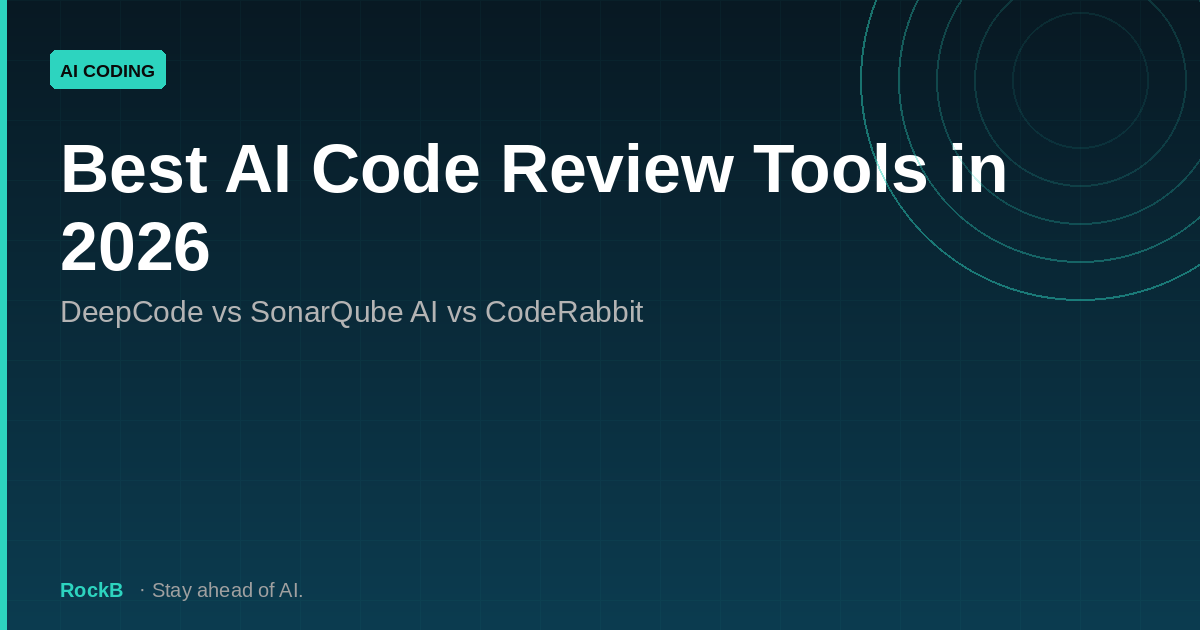 AI CODING

Best AI Code Review Tools in 2026

DeepCode vs SonarQube AI vs CodeRabbit

RockB · Stay ahead of AI.